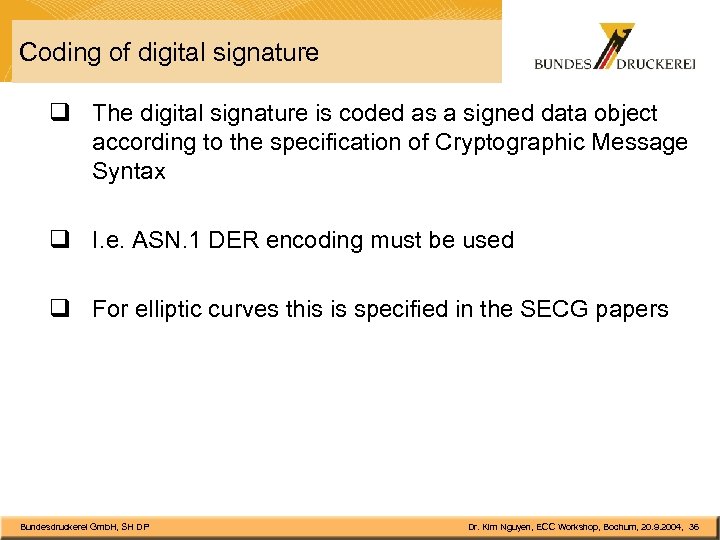 Coding of digital signature

BUNDES DRUCKEREI

❑ The digital signature is coded as a signed data object according to the specification of Cryptographic Message Syntax

❑ I.e. ASN.1 DER encoding must be used

❑ For elliptic curves this is specified in the SECG papers

Bundesdruckerei GmbH, SH DP

Dr. Kim Nguyen, ECC Workshop, Bochum, 20.9.2004, 36